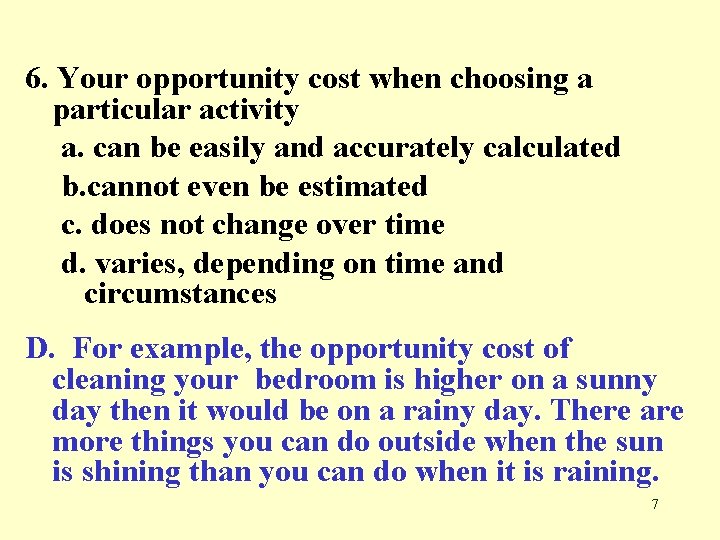 6. Your opportunity cost when choosing a particular activity

a. can be easily and accurately calculated

b.cannot even be estimated

c. does not change over time

d. varies, depending on time and circumstances

D. For example, the opportunity cost of cleaning your bedroom is higher on a sunny day then it would be on a rainy day. There are more things you can do outside when the sun is shining than you can do when it is raining.

7